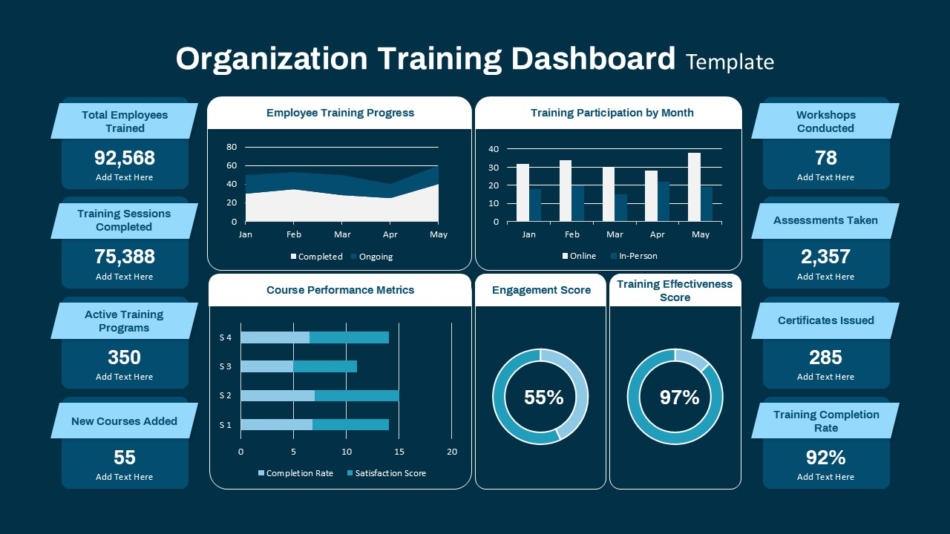 Organization Training Dashboard Template

Total Employees Trained
92,568
Add Text Here

Training Sessions Completed
75,388
Add Text Here

Active Training Programs
350
Add Text Here

New Courses Added
55
Add Text Here

Employee Training Progress
80
60
40
20
0
Jan Feb Mar Apr May
Completed Ongoing

Training Participation by Month
40
30
20
10
0
Jan Feb Mar Apr May
Online In-Person

Course Performance Metrics
S 4
S 3
S 2
S 1
0 5 10 15 20
Completion Rate Satisfaction Score

Engagement Score
55%

Training Effectiveness Score
97%

Workshops Conducted
78
Add Text Here

Assessments Taken
2,357
Add Text Here

Certificates Issued
285
Add Text Here

Training Completion Rate
92%
Add Text Here